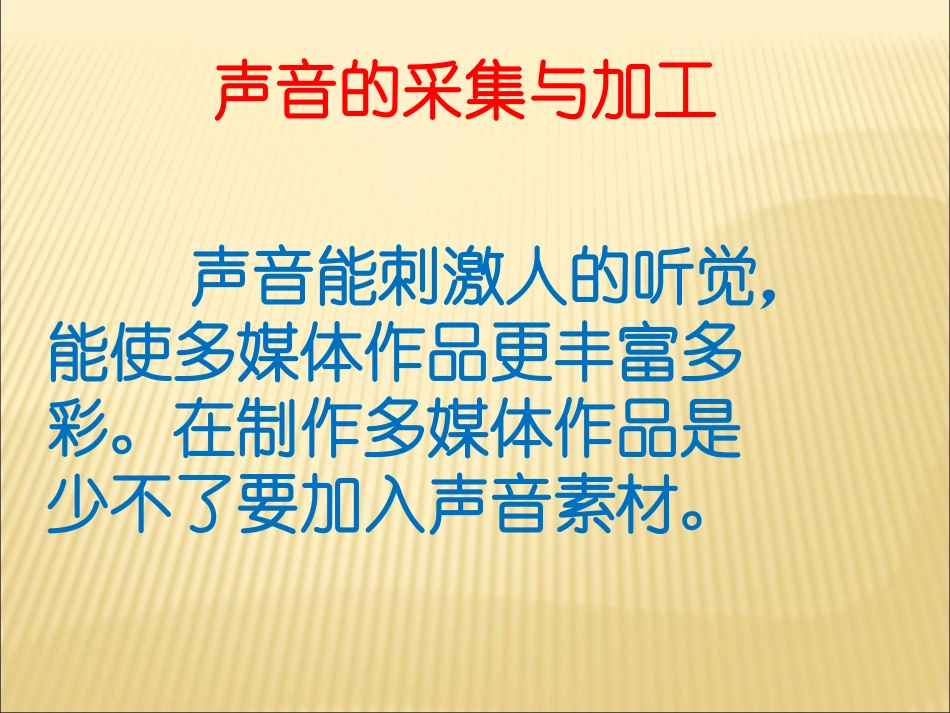 声音的采集与加工

声音能刺激人的听觉,能使多媒体作品更丰富多彩。在制作多媒体作品是少不了要加入声音素材。